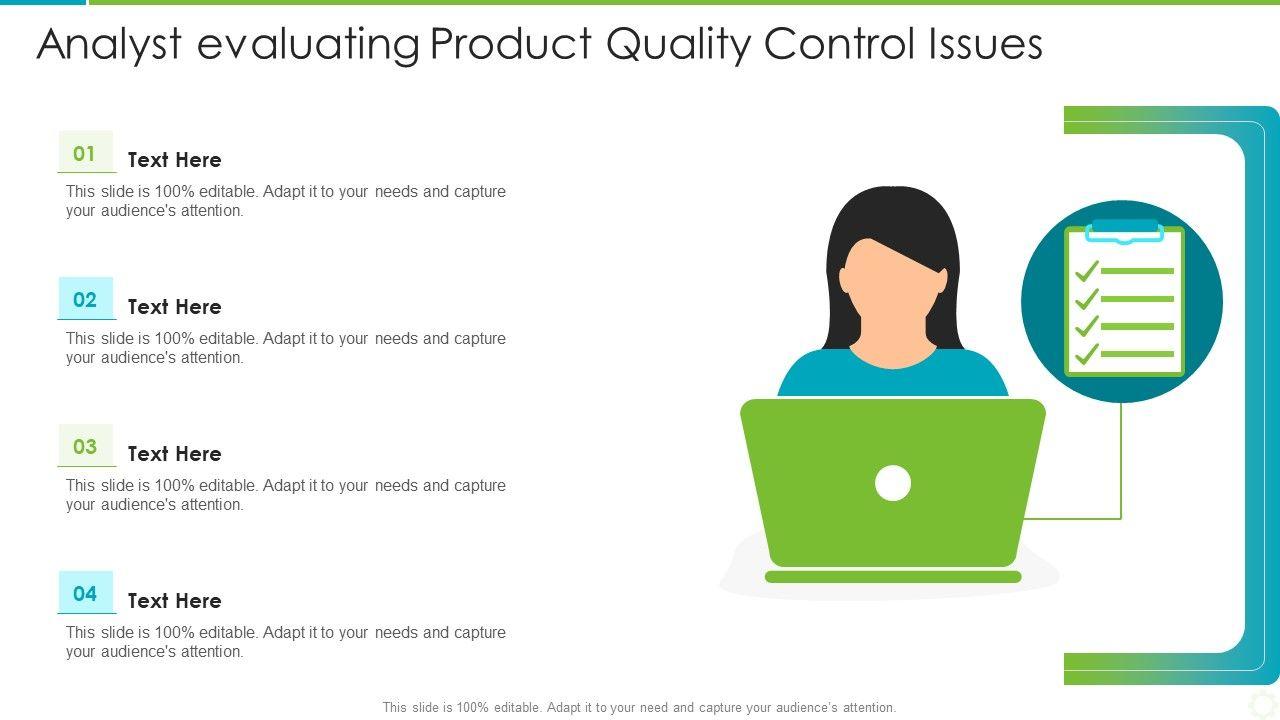 Analyst evaluating Product Quality Control Issues

01
Text Here
This slide is 100% editable. Adapt it to your needs and capture your audience's attention.

02
Text Here
This slide is 100% editable. Adapt it to your needs and capture your audience's attention.

03
Text Here
This slide is 100% editable. Adapt it to your needs and capture your audience's attention.

04
Text Here
This slide is 100% editable. Adapt it to your needs and capture your audience's attention.

This slide is 100% editable. Adapt it to your need and capture your audience's attention.